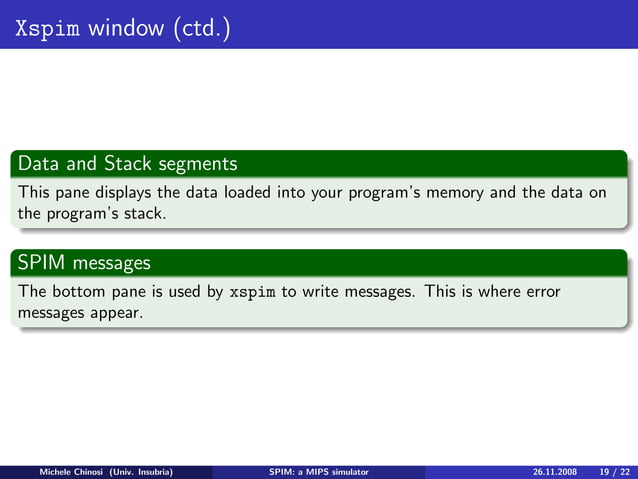 Xspim window (ctd.)

Data and Stack segments

This pane displays the data loaded into your program's memory and the data on the program's stack.

SPIM messages

The bottom pane is used by xspim to write messages. This is where error messages appear.

Michele Chinosi (Univ. Insubria) SPIM: a MIPS simulator 26.11.2008 19 / 22